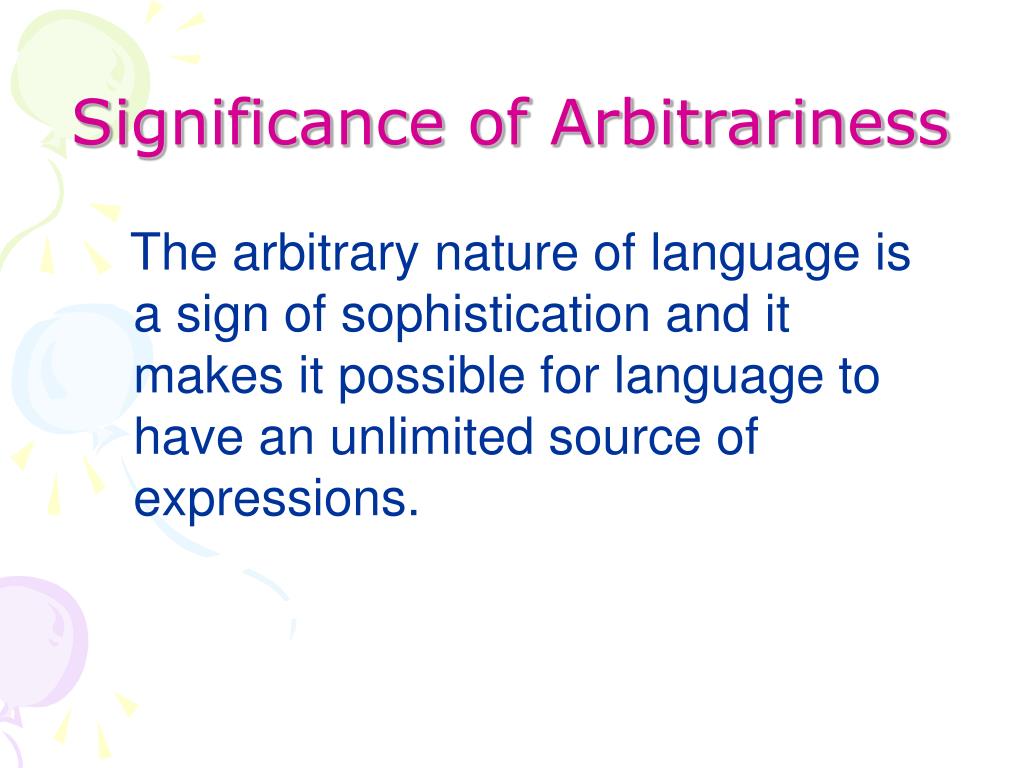 Significance of Arbitrariness

The arbitrary nature of language is a sign of sophistication and it makes it possible for language to have an unlimited source of expressions.